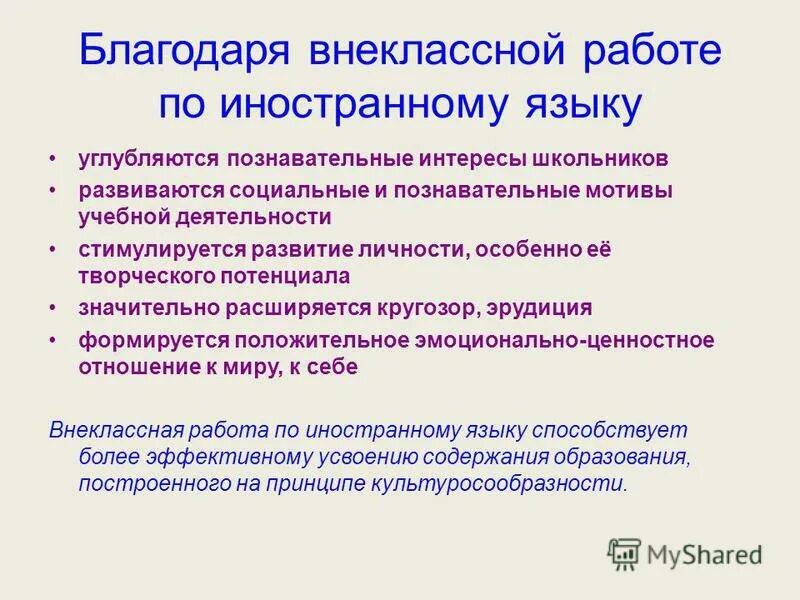 Благодаря внеклассной работе по иностранному языку

• углубляются познавательные интересы школьников
• развиваются социальные и познавательные мотивы учебной деятельности
• стимулируется развитие личности, особенно её творческого потенциала
• значительно расширяется кругозор, эрудиция
• формируется положительное эмоционально-ценностное отношение к миру, к себе

Внеклассная работа по иностранному языку способствует более эффективному усвоению содержания образования, построенного на принципе культуросообразности.

MyShared